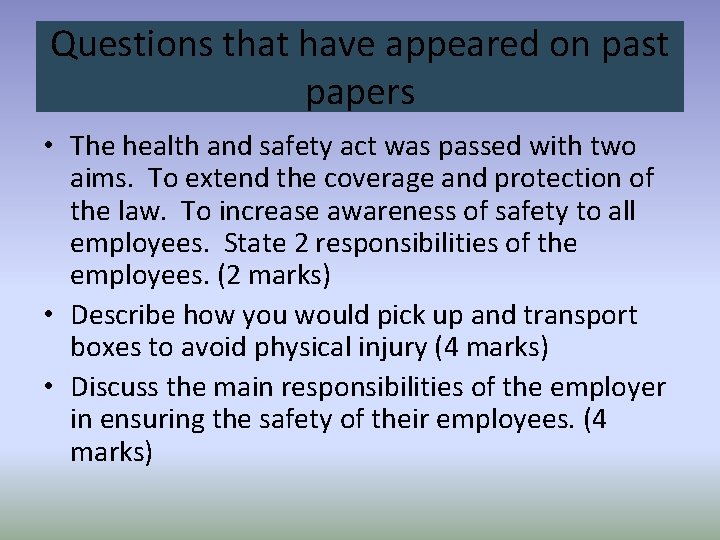 Questions that have appeared on past papers

• The health and safety act was passed with two aims. To extend the coverage and protection of the law. To increase awareness of safety to all employees. State 2 responsibilities of the employees. (2 marks)
• Describe how you would pick up and transport boxes to avoid physical injury (4 marks)
• Discuss the main responsibilities of the employer in ensuring the safety of their employees. (4 marks)